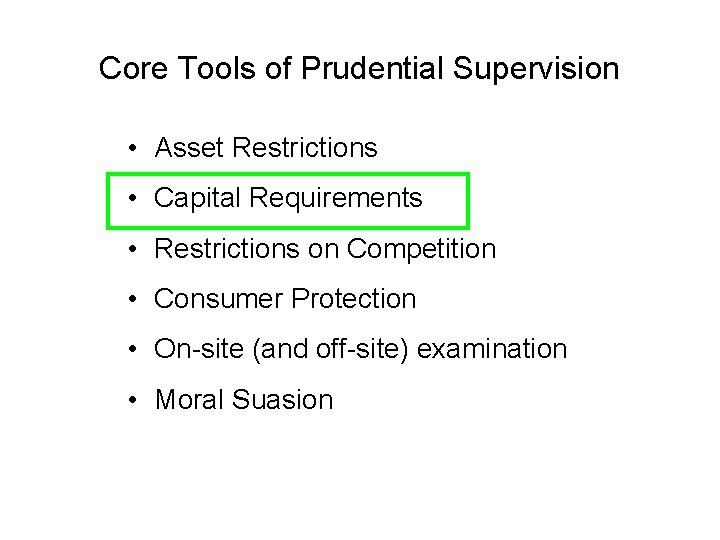 Core Tools of Prudential Supervision

• Asset Restrictions
• Capital Requirements
• Restrictions on Competition
• Consumer Protection
• On-site (and off-site) examination
• Moral Suasion